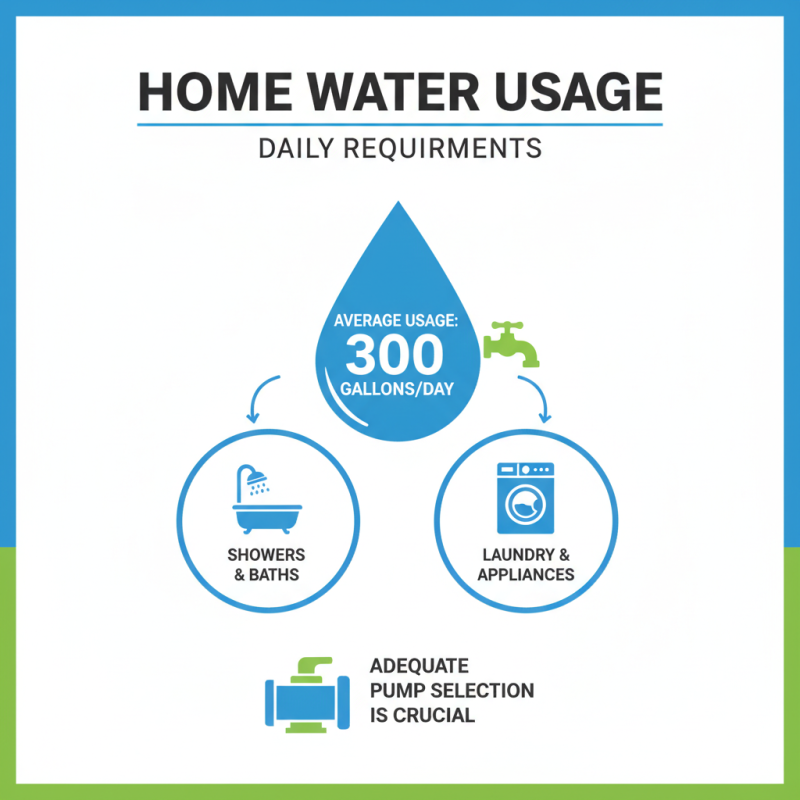 HOME WATER USAGE

DAILY REQUIRMENTS

AVERAGE USAGE: 300 GALLONS/DAY

SHOWERS & BATHS

LAUNDRY & APPLIANCES

ADEQUATE PUMP SELECTION IS CRUCIAL